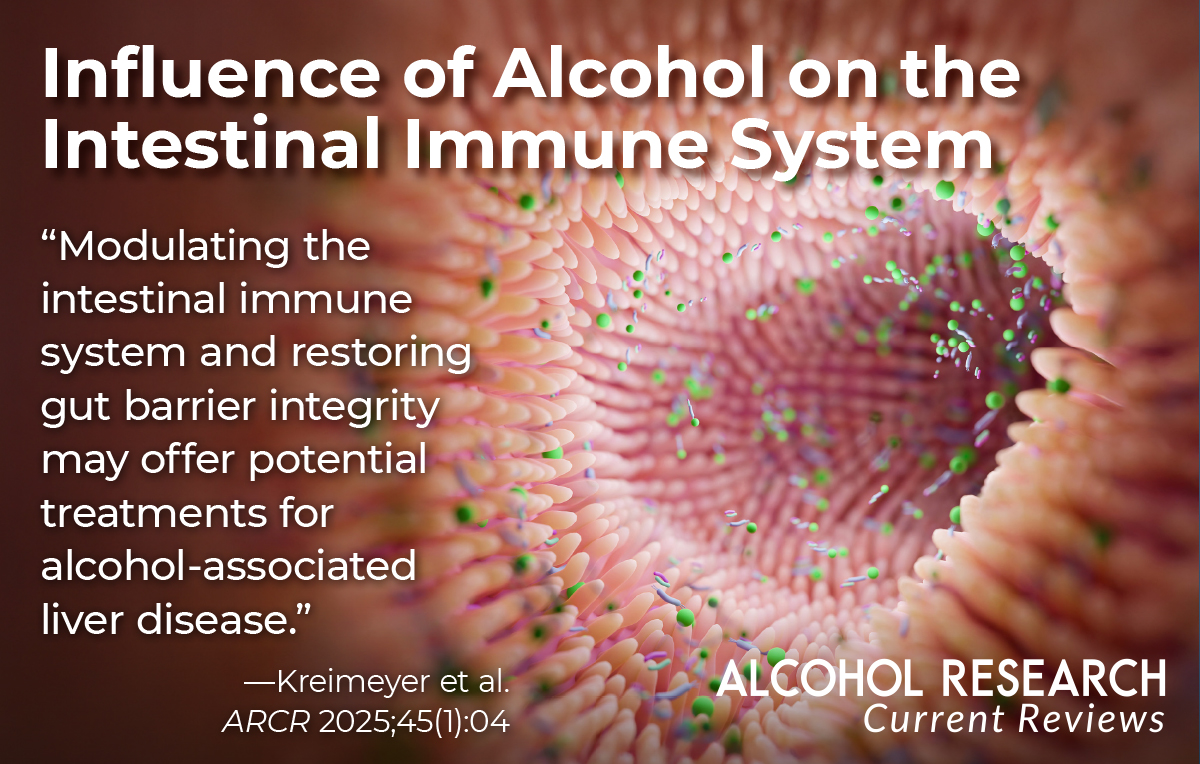 Influence of Alcohol on the Intestinal Immune System

“Modulating the intestinal immune system and restoring gut barrier integrity may offer potential treatments for alcohol-associated liver disease.”

—Kreimeyer et al.
ARCR 2025;45(1):04

ALCOHOL RESEARCH
Current Reviews